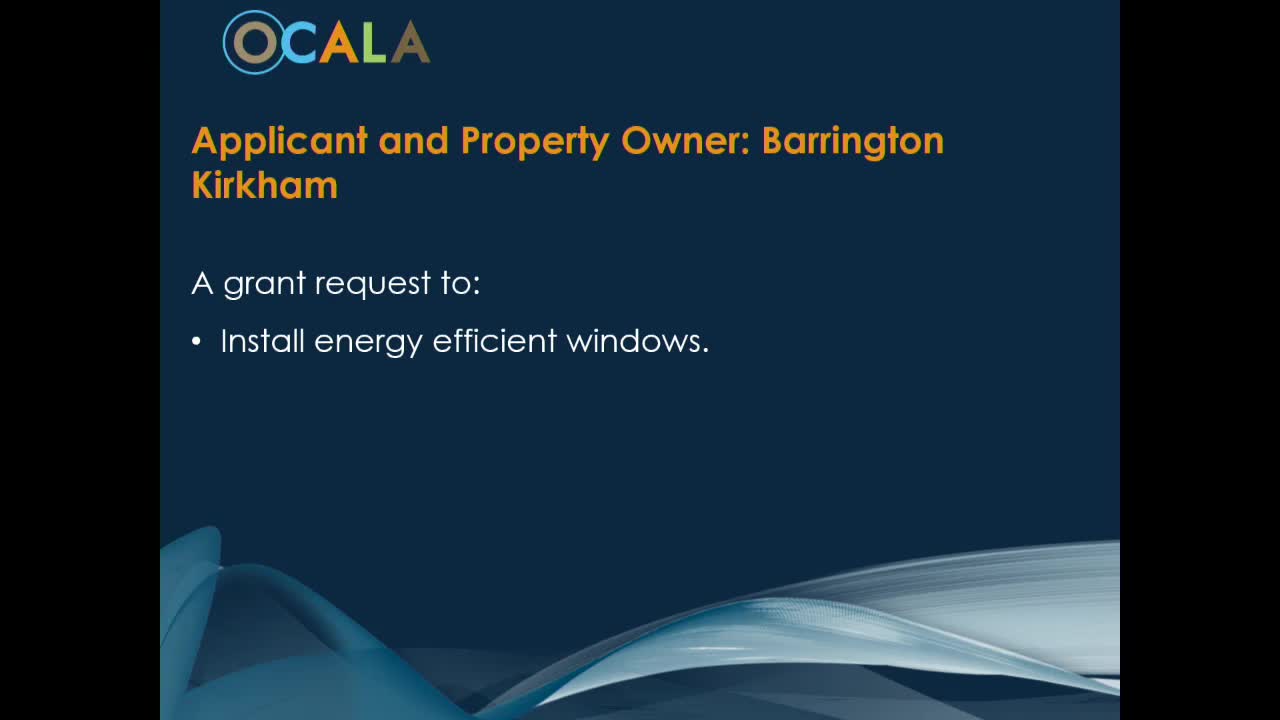 OCALA

Applicant and Property Owner: Barrington Kirkham

A grant request to:

• Install energy efficient windows.